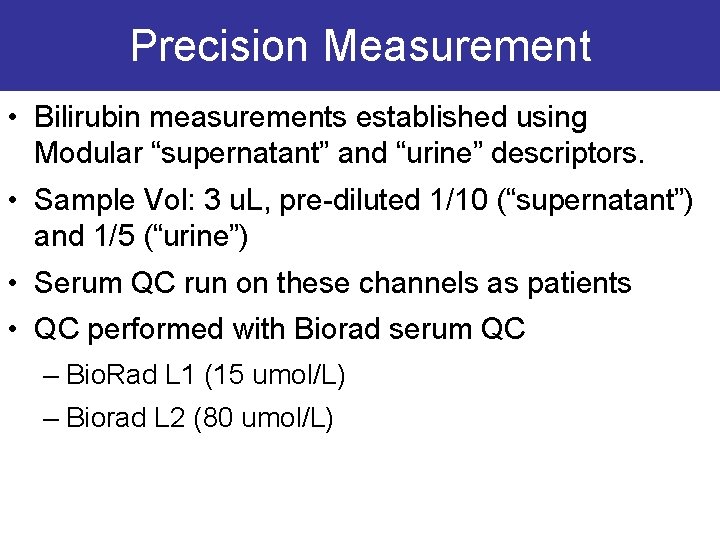 Precision Measurement

• Bilirubin measurements established using Modular “supernatant” and “urine” descriptors.

• Sample Vol: 3 uL, pre-diluted 1/10 (“supernatant”) and 1/5 (“urine”)

• Serum QC run on these channels as patients

• QC performed with Biorad serum QC

– BioRad L1 (15 umol/L)

– Biorad L2 (80 umol/L)